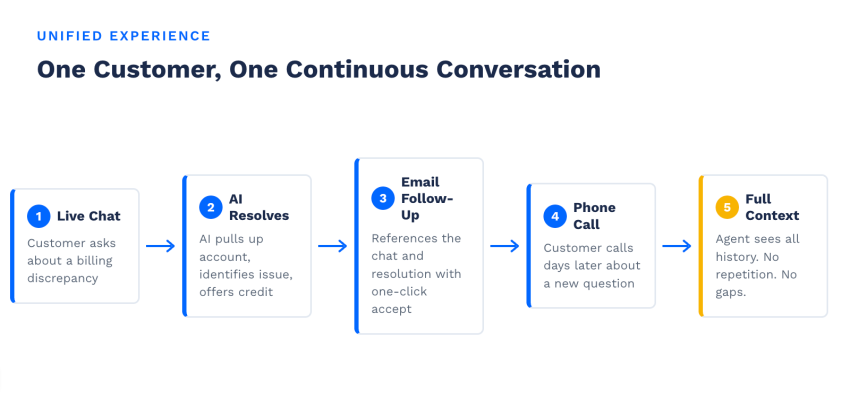 UNIFIED EXPERIENCE

One Customer, One Continuous Conversation

1 Live Chat

Customer asks about a billing discrepancy

2 AI Resolves

AI pulls up account, identifies issue, offers credit

3 Email Follow-Up

References the chat and resolution with one-click accept

4 Phone Call

Customer calls days later about a new question

5 Full Context

Agent sees all history. No repetition. No gaps.